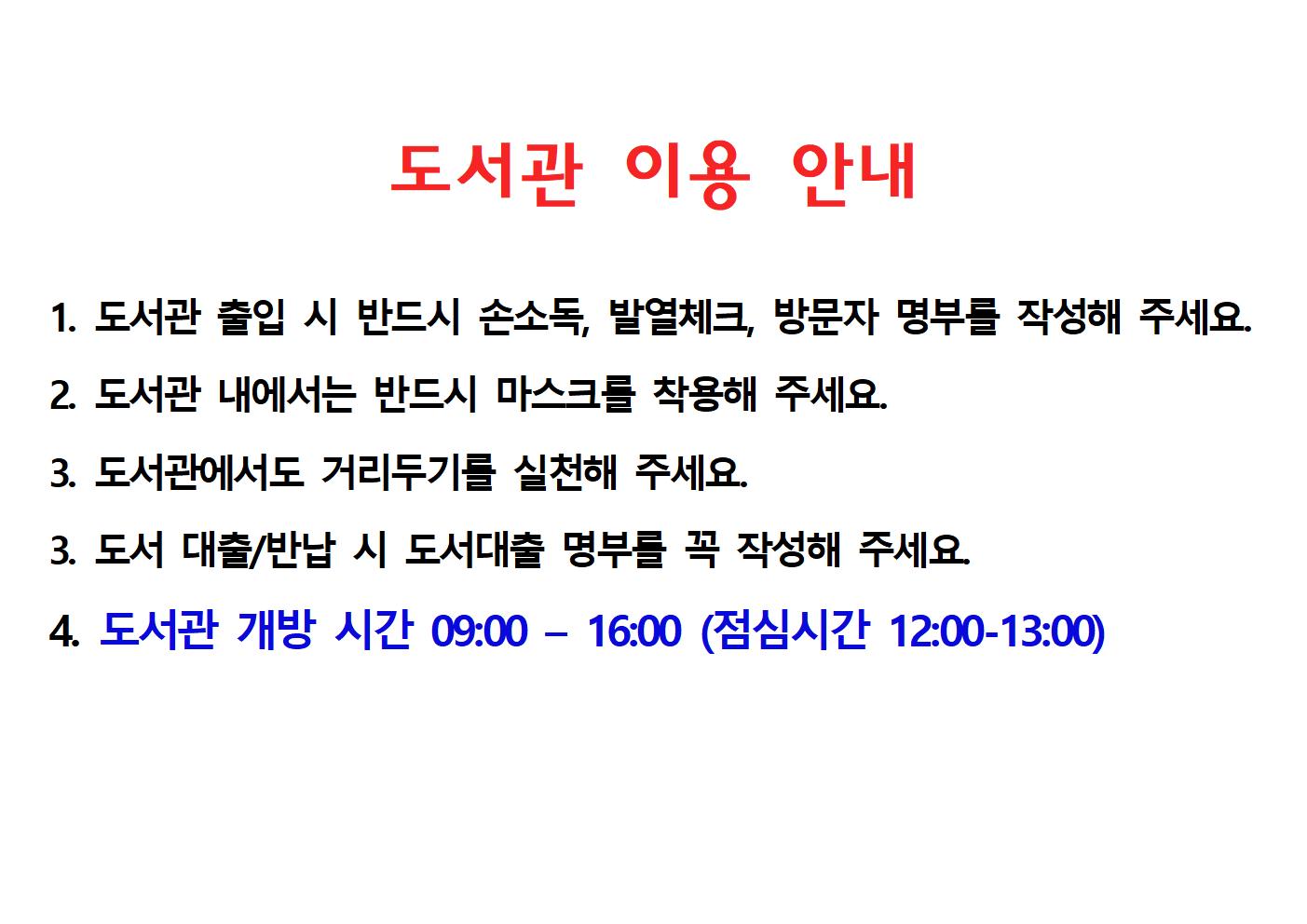 도서관 이용 안내

1. 도서관 출입 시 반드시 손소독, 발열체크, 방문자 명부를 작성해 주세요.

2. 도서관 내에서는 반드시 마스크를 착용해 주세요.

3. 도서관에서도 거리두기를 실천해 주세요.

3. 도서 대출/반납 시 도서대출 명부를 꼭 작성해 주세요.

4. 도서관 개방 시간 09:00 – 16:00 (점심시간 12:00-13:00)